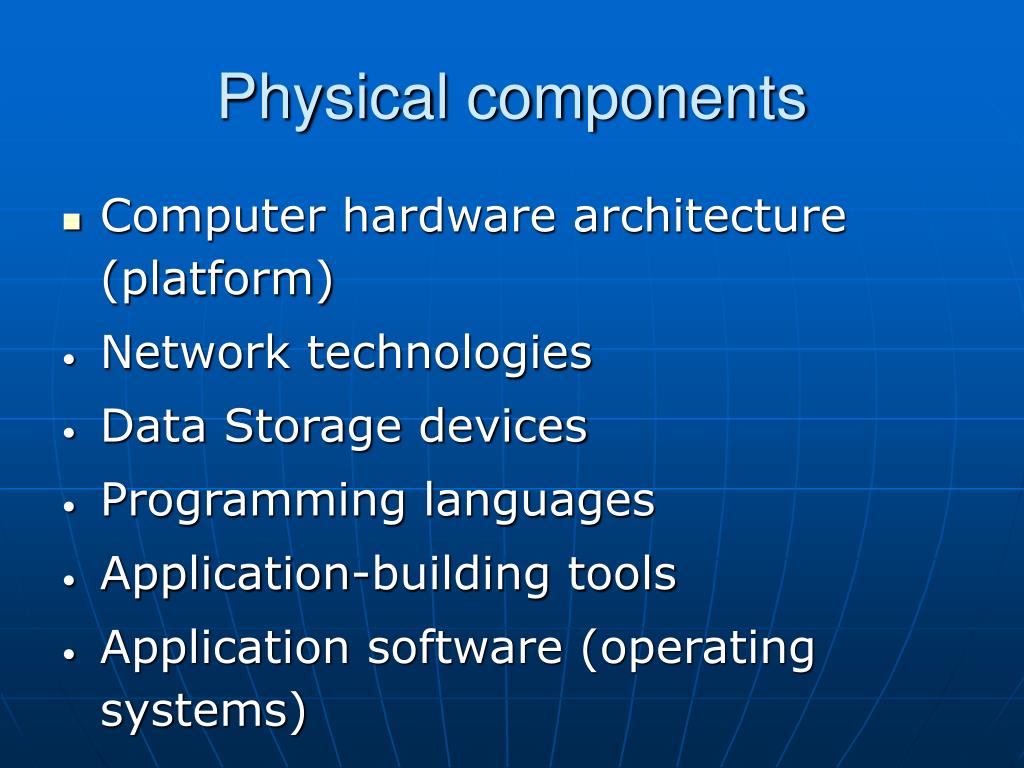 Physical components

- Computer hardware architecture (platform)
- Network technologies
- Data Storage devices
- Programming languages
- Application-building tools
- Application software (operating systems)